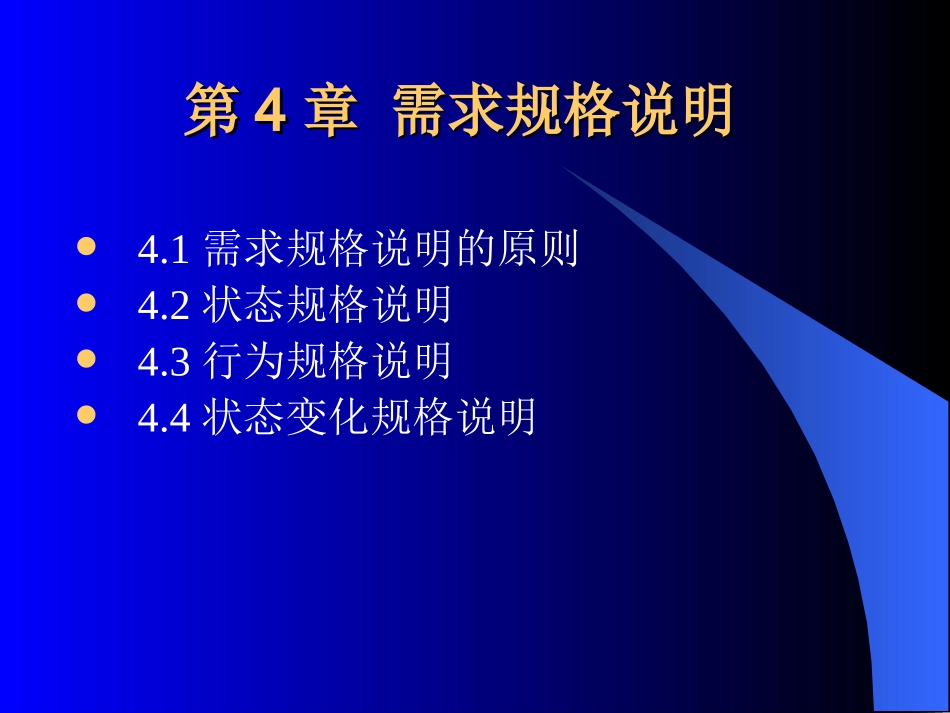 第 4 章  需求规格说明

- 4.1 需求规格说明的原则
- 4.2 状态规格说明
- 4.3 行为规格说明
- 4.4 状态变化规格说明